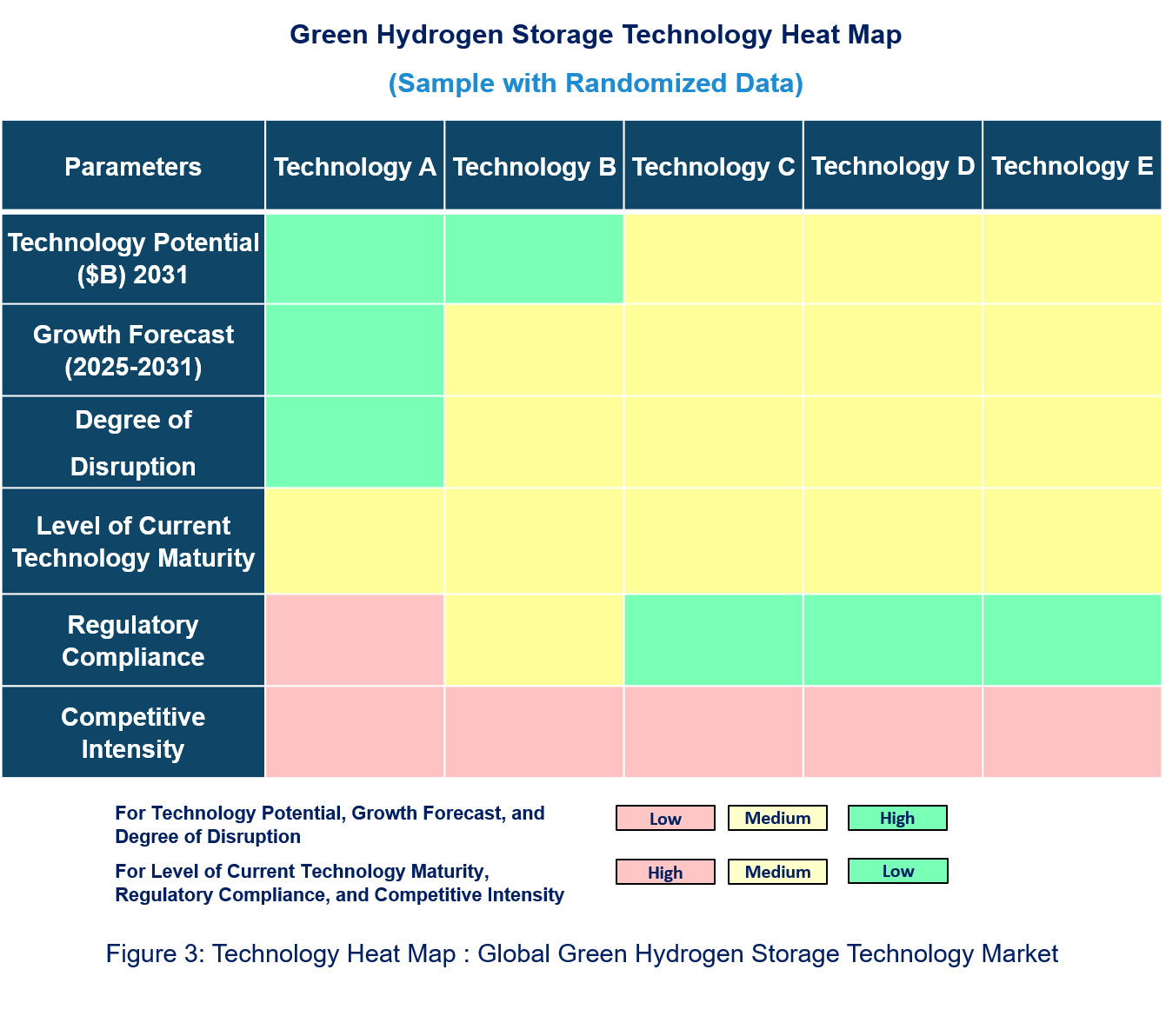 Green Hydrogen Storage Technology Heat Map

(Sample with Randomized Data)

| Parameters | Technology A | Technology B | Technology C | Technology D | Technology E |
|---|---|---|---|---|---|
| Technology Potential ($B) 2031 | | | | | |
| Growth Forecast (2025-2031) | | | | | |
| Degree of Disruption | | | | | |
| Level of Current Technology Maturity | | | | | |
| Regulatory Compliance | | | | | |
| Competitive Intensity | | | | | |

For Technology Potential, Growth Forecast, and Degree of Disruption Low Medium High

For Level of Current Technology Maturity, Regulatory Compliance, and Competitive Intensity High Medium Low

Figure 3: Technology Heat Map : Global Green Hydrogen Storage Technology Market